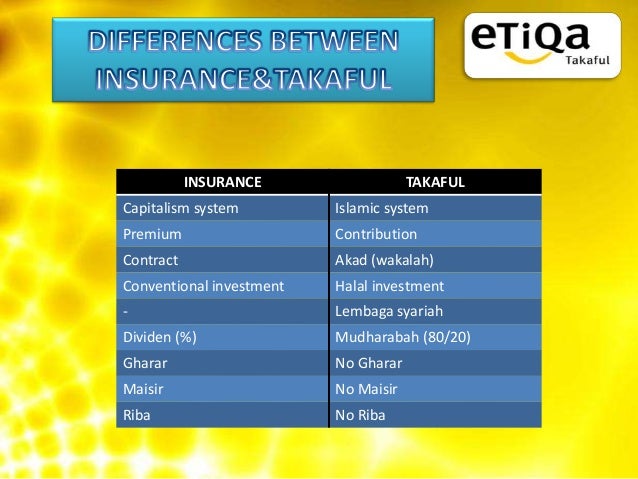 DIFFERENCES BETWEEN INSURANCE&TAKAFUL

eTiQa Takaful

| INSURANCE | TAKAFUL |
|---|---|
| Capitalism system | Islamic system |
| Premium | Contribution |
| Contract | Akad (wakalah) |
| Conventional investment | Halal investment |
| - | Lembaga syariah |
| Dividen (%) | Mudharabah (80/20) |
| Gharar | No Gharar |
| Maisir | No Maisir |
| Riba | No Riba |